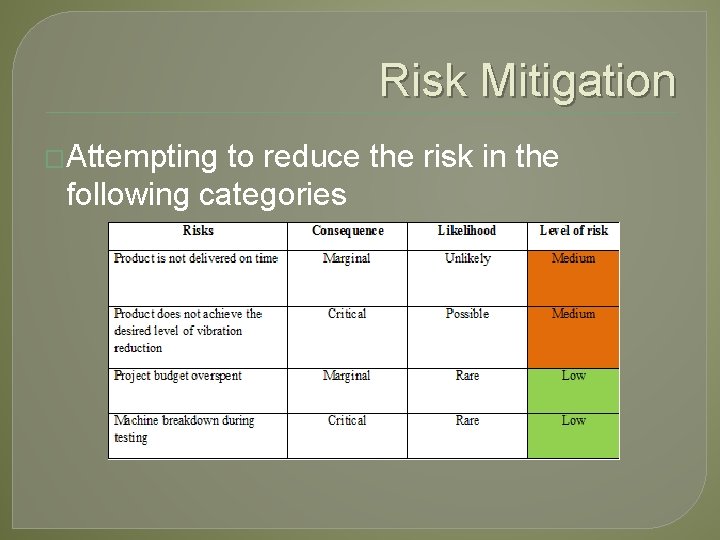 Risk Mitigation

□Attempting to reduce the risk in the following categories

| Risks | Consequence | Likelihood | Level of risk |
|---|---|---|---|
| Product is not delivered on time | Marginal | Unlikely | Medium |
| Product does not achieve the desired level of vibration reduction | Critical | Possible | Medium |
| Project budget overspent | Marginal | Rare | Low |
| Machine breakdown during testing | Critical | Rare | Low |